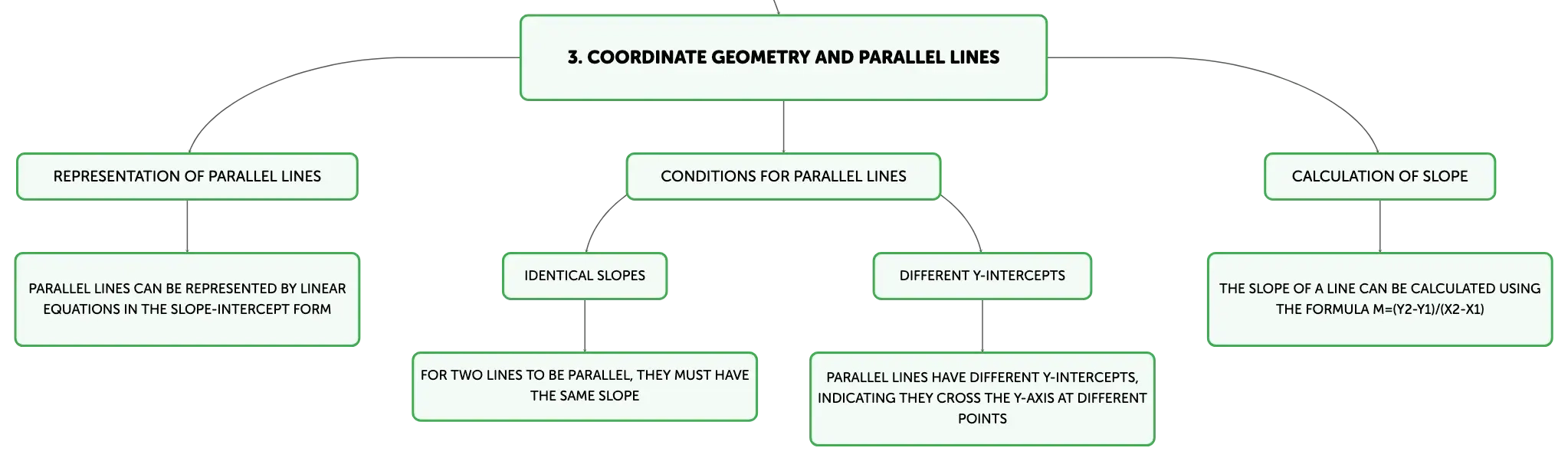 3. COORDINATE GEOMETRY AND PARALLEL LINES

REPRESENTATION OF PARALLEL LINES

PARALLEL LINES CAN BE REPRESENTED BY LINEAR EQUATIONS IN THE SLOPE-INTERCEPT FORM

CONDITIONS FOR PARALLEL LINES

IDENTICAL SLOPES

FOR TWO LINES TO BE PARALLEL, THEY MUST HAVE THE SAME SLOPE

DIFFERENT Y-INTERCEPTS

PARALLEL LINES HAVE DIFFERENT Y-INTERCEPTS, INDICATING THEY CROSS THE Y-AXIS AT DIFFERENT POINTS

CALCULATION OF SLOPE

THE SLOPE OF A LINE CAN BE CALCULATED USING THE FORMULA M=(Y2-Y1)/(X2-X1)